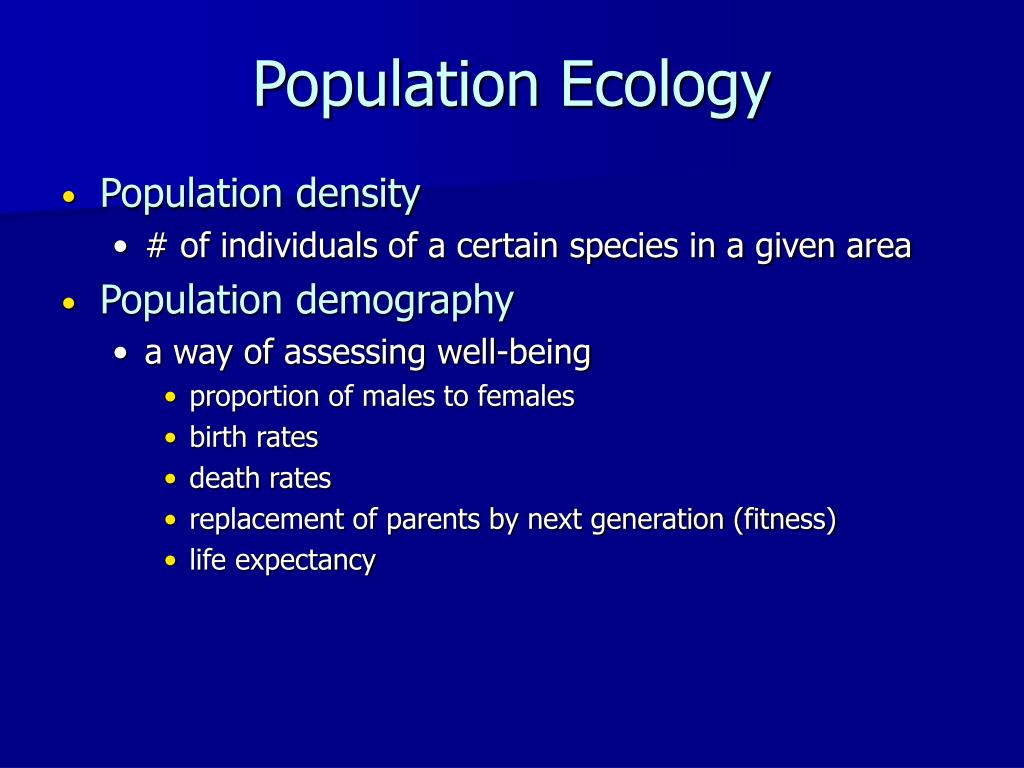 Population Ecology

• Population density
  • # of individuals of a certain species in a given area
• Population demography
  • a way of assessing well-being
    • proportion of males to females
    • birth rates
    • death rates
    • replacement of parents by next generation (fitness)
    • life expectancy